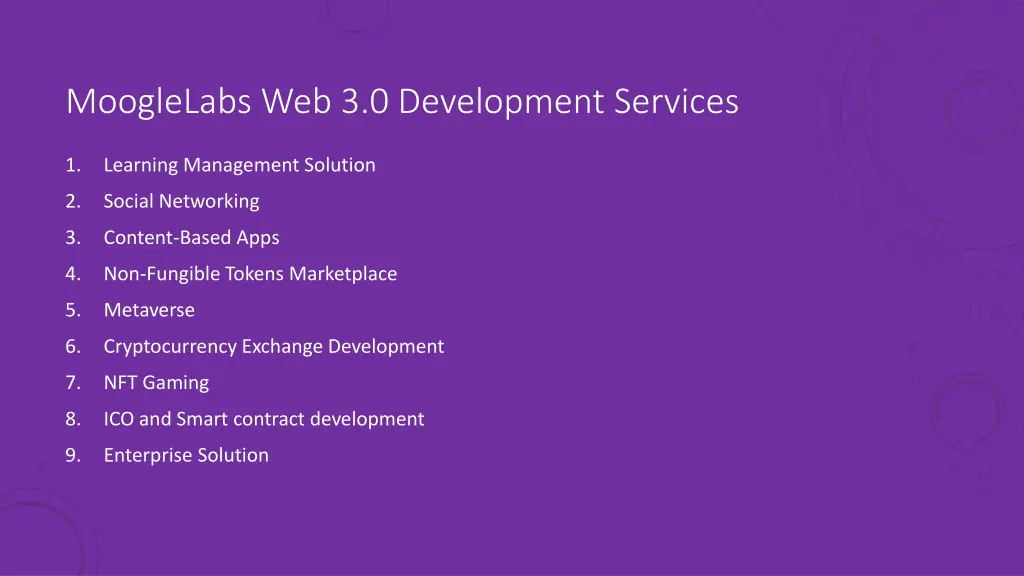 MoogleLabs Web 3.0 Development Services

1. Learning Management Solution
2. Social Networking
3. Content-Based Apps
4. Non-Fungible Tokens Marketplace
5. Metaverse
6. Cryptocurrency Exchange Development
7. NFT Gaming
8. ICO and Smart contract development
9. Enterprise Solution